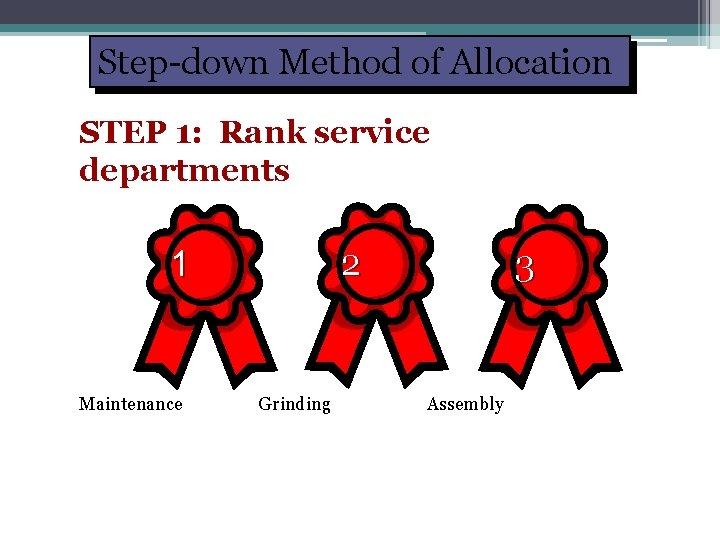 Step-down Method of Allocation

STEP 1: Rank service departments

1

2

3

Maintenance

Grinding

Assembly